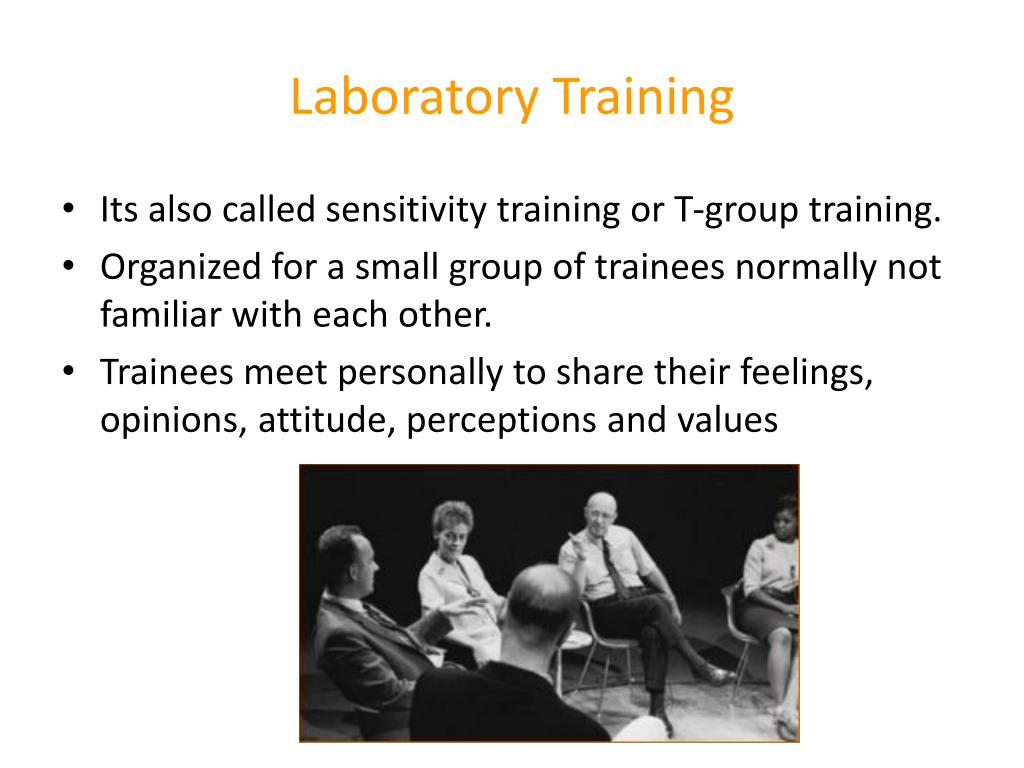 Laboratory Training

• Its also called sensitivity training or T-group training.
• Organized for a small group of trainees normally not familiar with each other.
• Trainees meet personally to share their feelings, opinions, attitude, perceptions and values